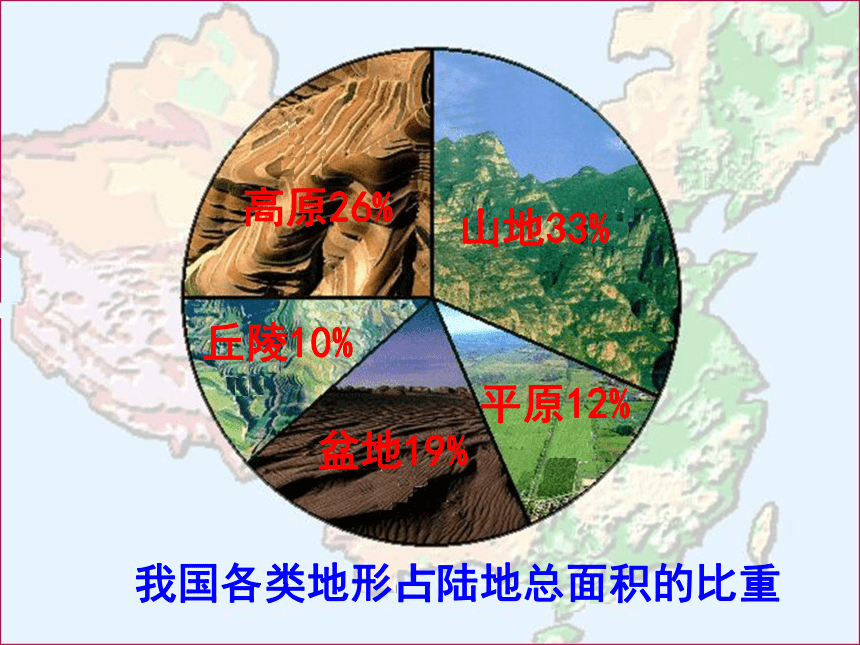 高原26%
山地33%
丘陵10%
平原12%
盆地19%

我国各类地形占陆地总面积的比重